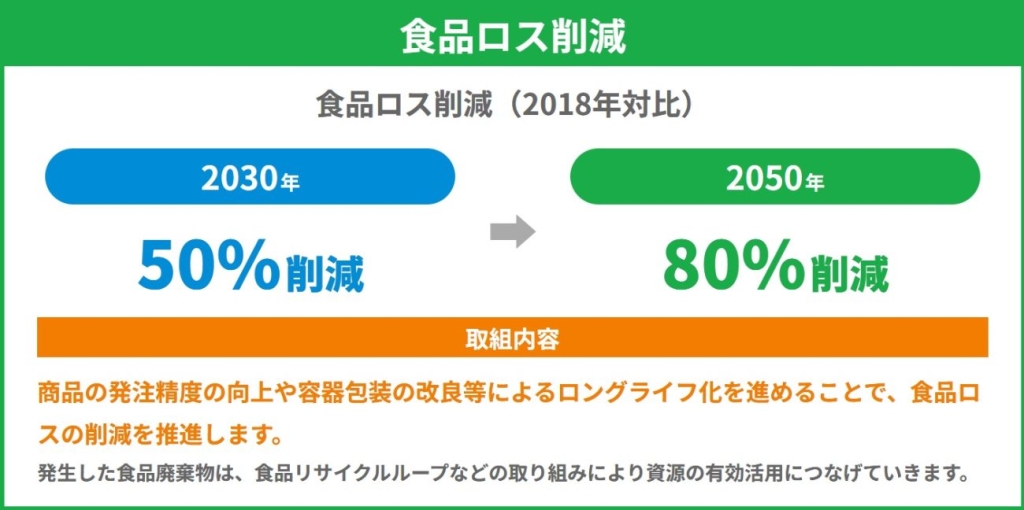 食品ロス削減

食品ロス削減（2018年対比）

2030年

50%削減

2050年

80%削減

取組内容

商品の発注精度の向上や容器包装の改良等によるロングライフ化を進めることで、食品ロスの削減を推進します。

発生した食品廃棄物は、食品リサイクルループなどの取り組みにより資源の有効活用につなげていきます。